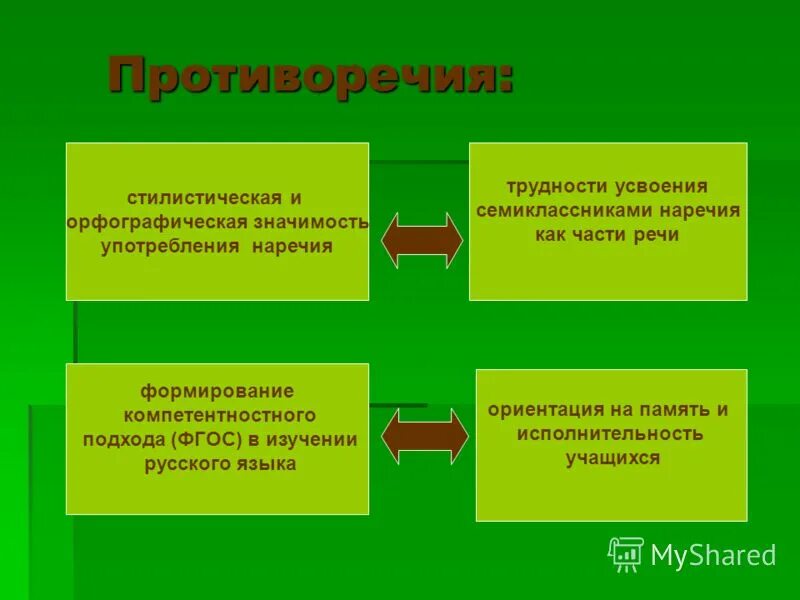 Противоречия:

стилистическая и орфографическая значимость употребления наречия

трудности усвоения семиклассниками наречия как части речи

формирование компетентностного подхода (ФГОС) в изучении русского языка

ориентация на память и исполнительность учащихся

MyShared